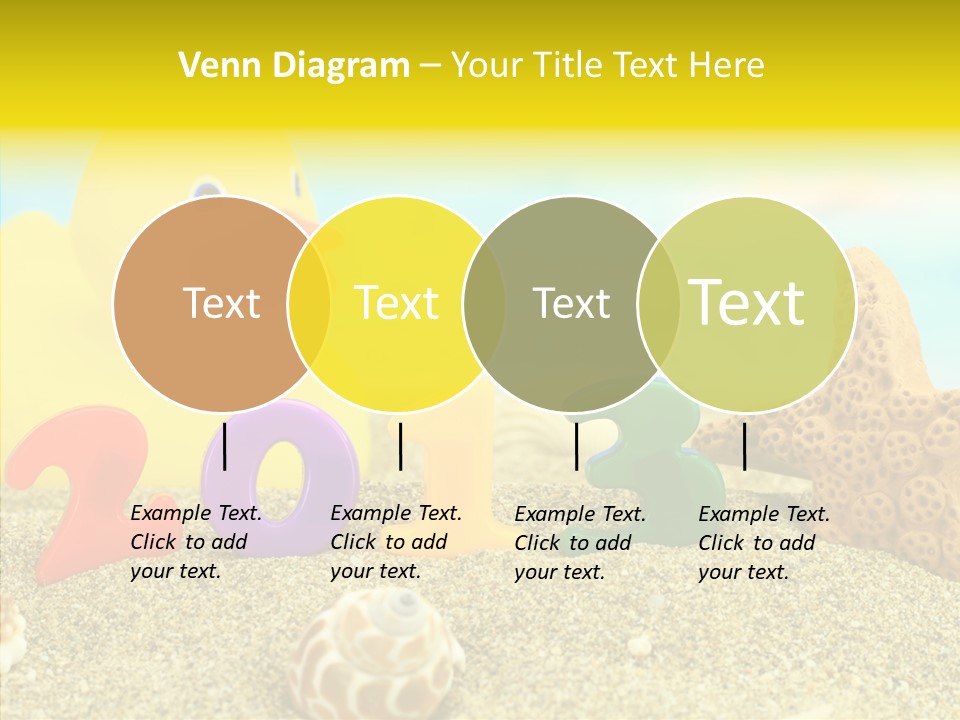 Venn Diagram – Your Title Text Here

Text

Text

Text

Text

Example Text. Click to add your text.

Example Text. Click to add your text.

Example Text. Click to add your text.

Example Text. Click to add your text.